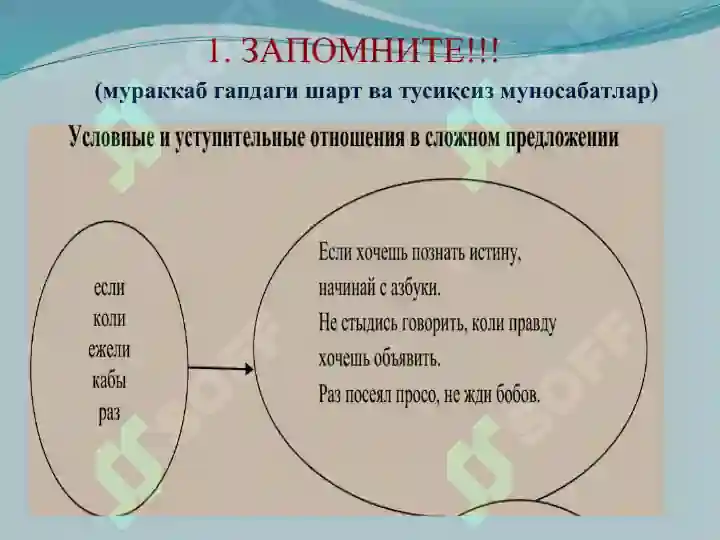 1. ЗАПОМНИТЕ!!!

(мураккаб гапдаги шарт ва тусиқсиз муносабатлар)

Условные и уступительные отношения в сложном предложении

если
коли
ежели
кабы
раз

Если хочешь познать истину, начинай с азбуки.
Не стыдись говорить, коли правду хочешь объявить.
Раз посеял просо, не жди бобов.

SOFF
SOFF